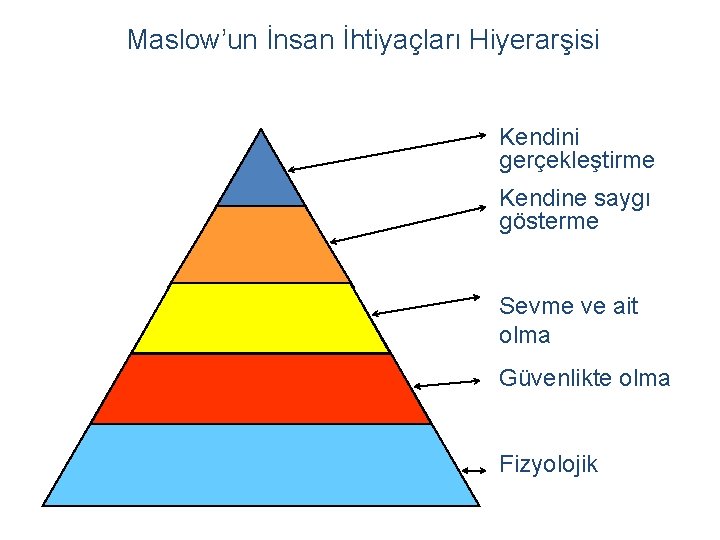 Maslow’un İnsan İhtiyaçları Hiyerarşisi

Kendini gerçekleştirme

Kendine saygı gösterme

Sevme ve ait olma

Güvenlikte olma

Fizyolojik